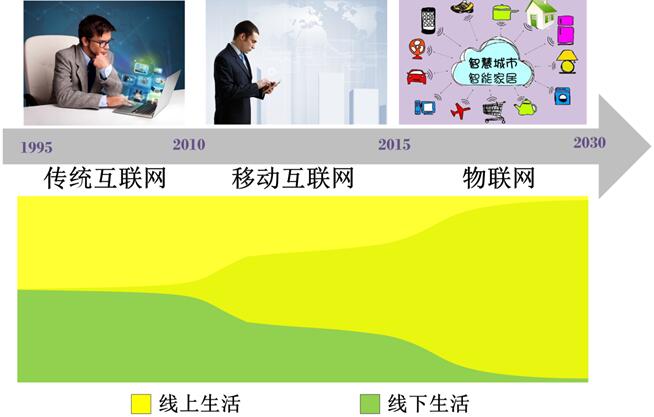 智慧城市
智能家居

1995 2010 2015 2030

传统互联网 移动互联网 物联网

线上生活 线下生活